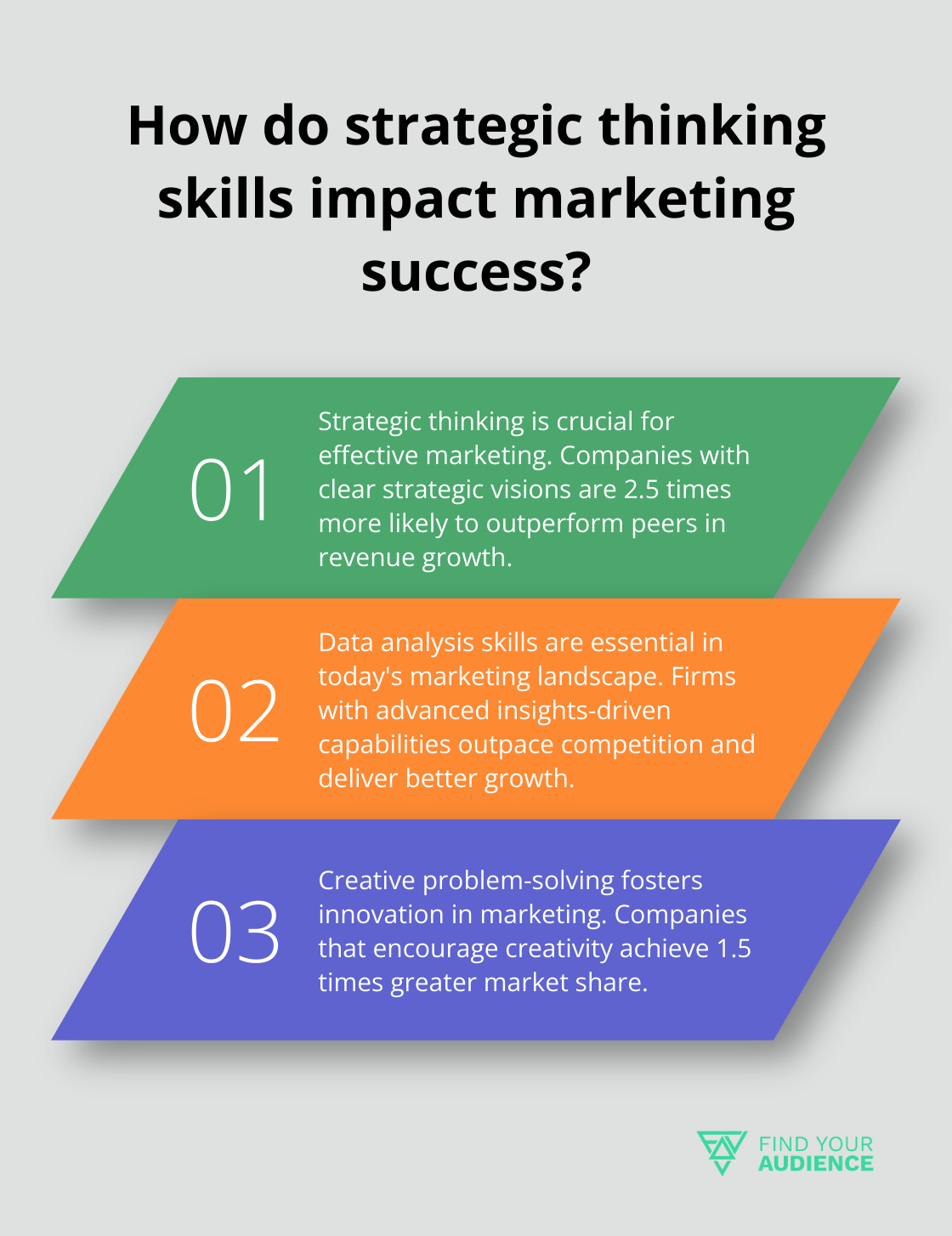 How do strategic thinking skills impact marketing success?

01

Strategic thinking is crucial for effective marketing. Companies with clear strategic visions are 2.5 times more likely to outperform peers in revenue growth.

02

Data analysis skills are essential in today's marketing landscape. Firms with advanced insights-driven capabilities outpace competition and deliver better growth.

03

Creative problem-solving fosters innovation in marketing. Companies that encourage creativity achieve 1.5 times greater market share.

FIND YOUR AUDIENCE